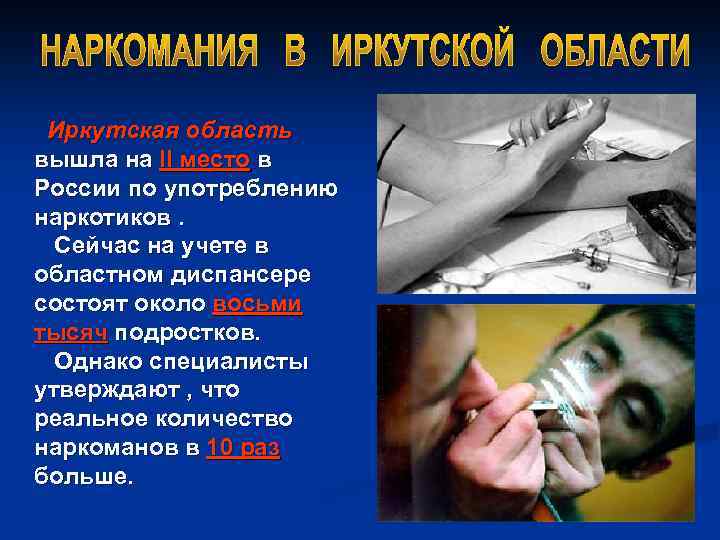 НАРКОМАНИЯ В ИРКУТСКОЙ ОБЛАСТИ

Иркутская область вышла на II место в России по употреблению наркотиков .

Сейчас на учете в областном диспансере состоят около восьми тысяч подростков.

Однако специалисты утверждают , что реальное количество наркоманов в 10 раз больше.